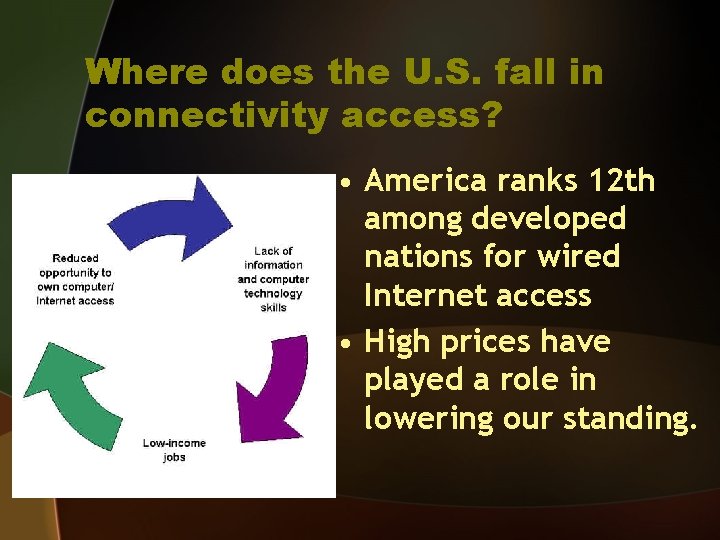 Where does the U.S. fall in connectivity access?

Reduced opportunity to own computer/ Internet access

Lack of information and computer technology skills

Low-income jobs

• America ranks 12th among developed nations for wired Internet access
• High prices have played a role in lowering our standing.